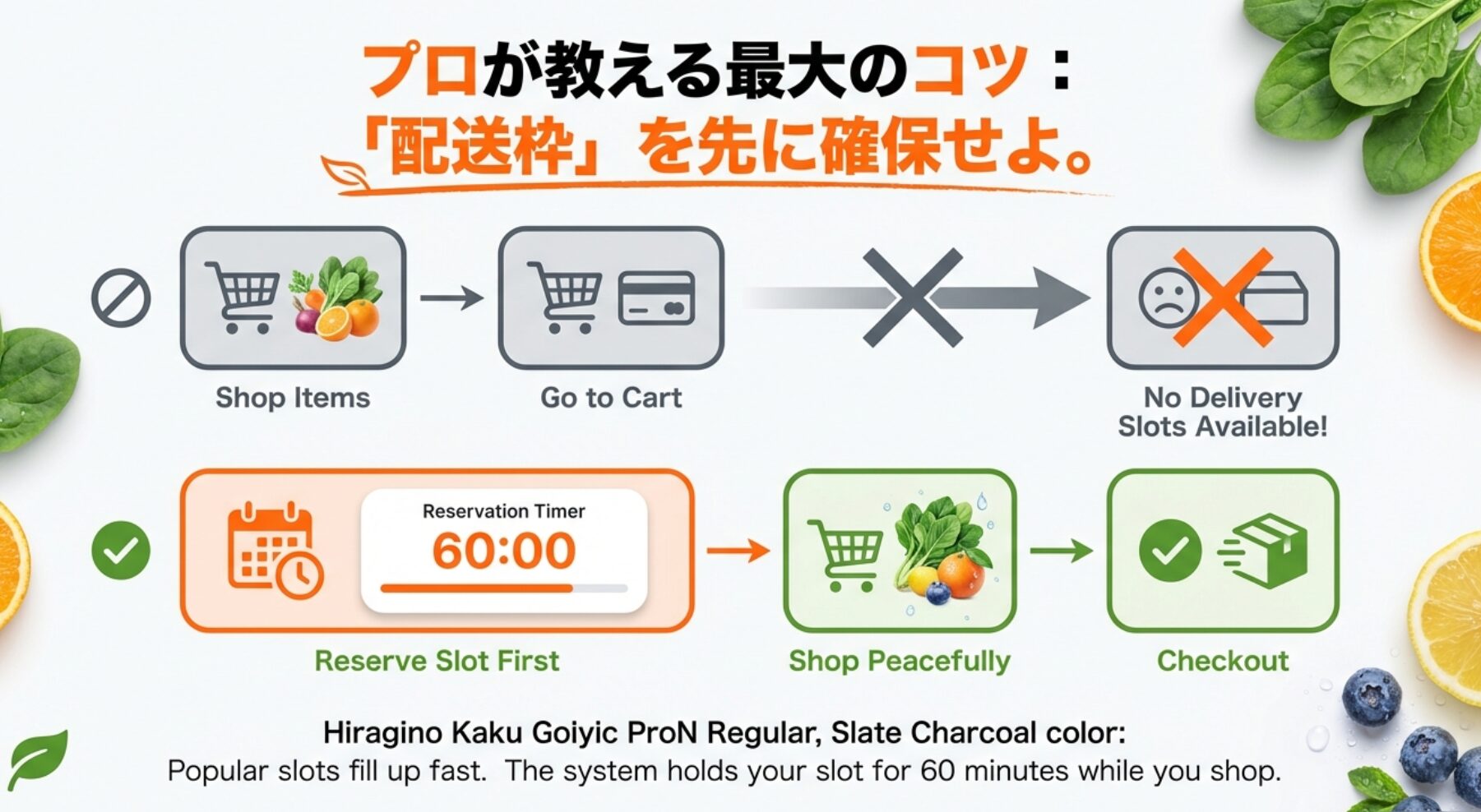 プロが教える最大のコツ：
「配送枠」を先に確保せよ。

Shop Items

Go to Cart

No Delivery Slots Available!

Reservation Timer
60:00

Reserve Slot First

Shop Peacefully

Checkout

Hiragino Kaku Goiyic ProN Regular, Slate Charcoal color:
Popular slots fill up fast. The system holds your slot for 60 minutes while you shop.